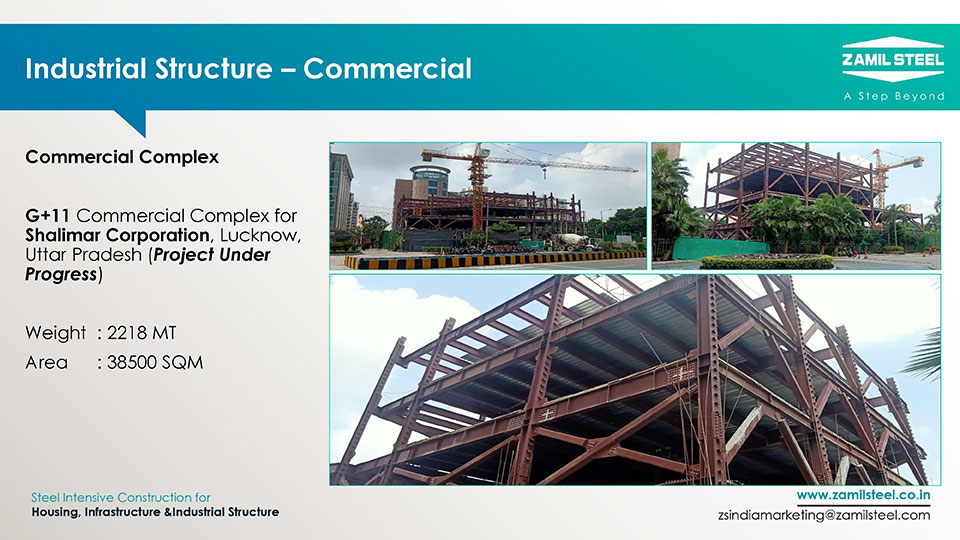 Industrial Structure – Commercial

ZAMIL STEEL
A Step Beyond

Commercial Complex

G+11 Commercial Complex for Shalimar Corporation, Lucknow, Uttar Pradesh (Project Under Progress)

Weight : 2218 MT
Area : 38500 SQM

Steel Intensive Construction for
Housing, Infrastructure &Industrial Structure

www.zamilsteel.co.in
zsindiamarketing@zamilsteel.com